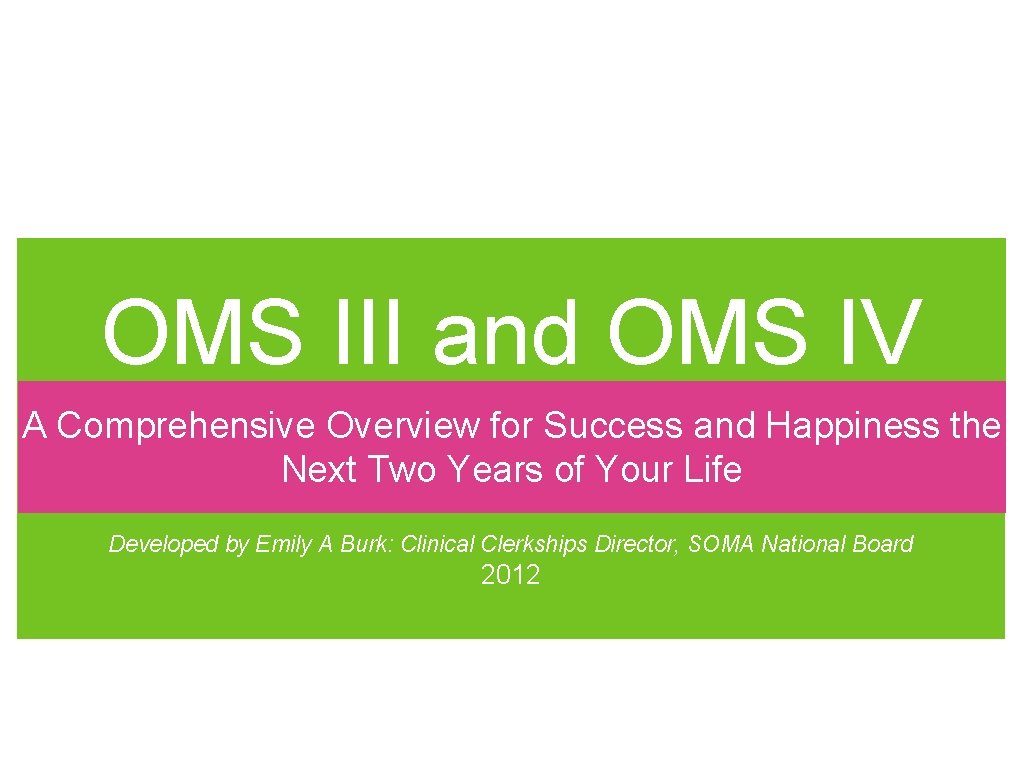 OMS III and OMS IV

A Comprehensive Overview for Success and Happiness the Next Two Years of Your Life

Developed by Emily A Burk: Clinical Clerkships Director, SOMA National Board
2012